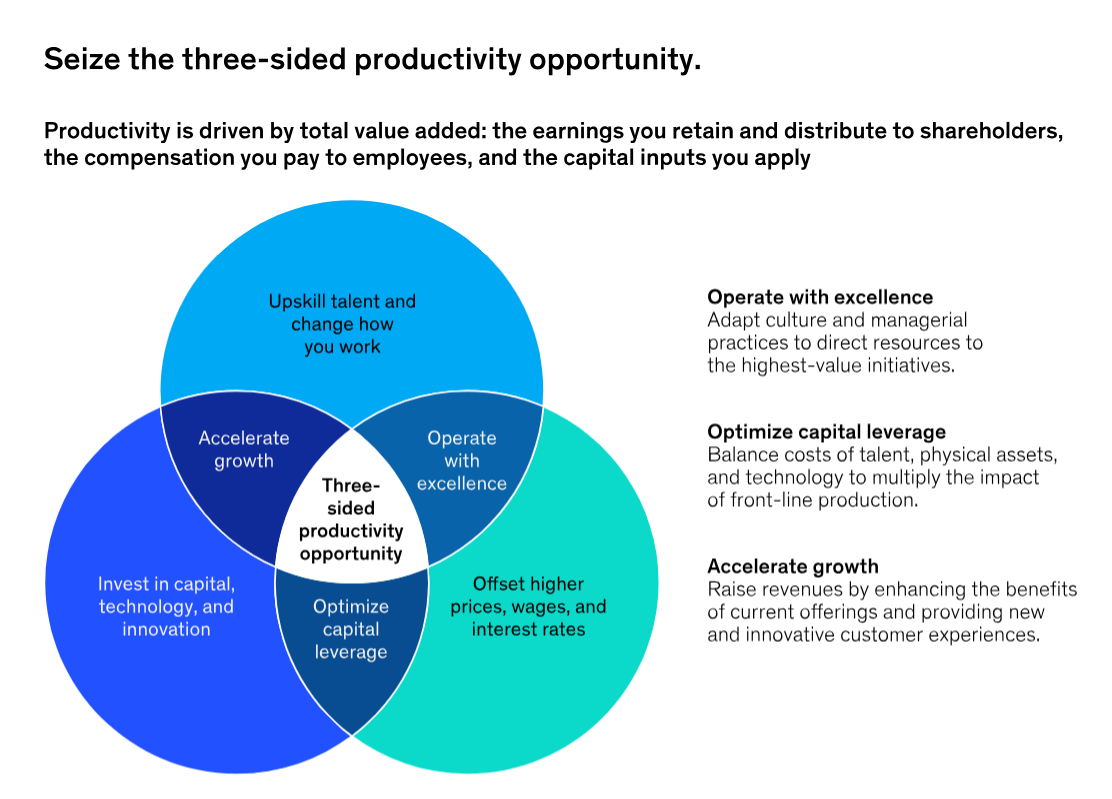 Seize the three-sided productivity opportunity.

Productivity is driven by total value added: the earnings you retain and distribute to shareholders, the compensation you pay to employees, and the capital inputs you apply

Upskill talent and change how you work

Accelerate growth

Operate with excellence

Three-sided productivity opportunity

Invest in capital, technology, and innovation

Optimize capital leverage

Offset higher prices, wages, and interest rates

Operate with excellence
Adapt culture and managerial practices to direct resources to the highest-value initiatives.

Optimize capital leverage
Balance costs of talent, physical assets, and technology to multiply the impact of front-line production.

Accelerate growth
Raise revenues by enhancing the benefits of current offerings and providing new and innovative customer experiences.